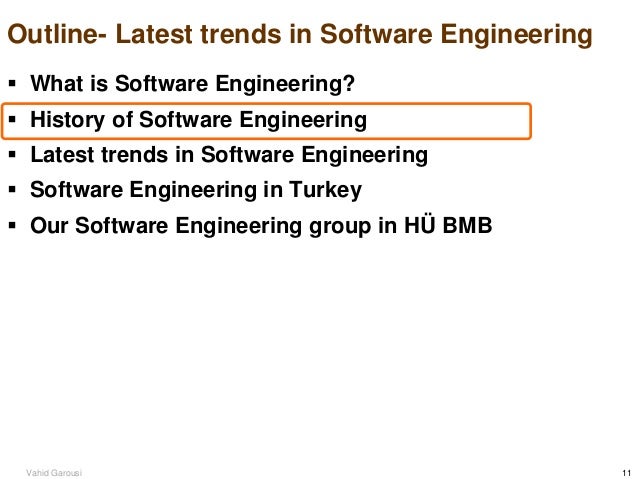 Outline- Latest trends in Software Engineering

▪ What is Software Engineering?

▪ History of Software Engineering

▪ Latest trends in Software Engineering

▪ Software Engineering in Turkey

▪ Our Software Engineering group in HÜ BMB

Vahid Garousi

11